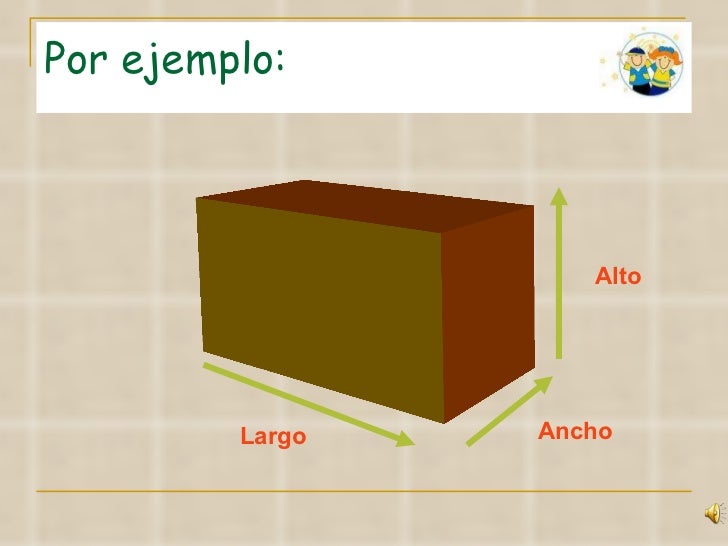 Por ejemplo:

Alto

Largo

Ancho